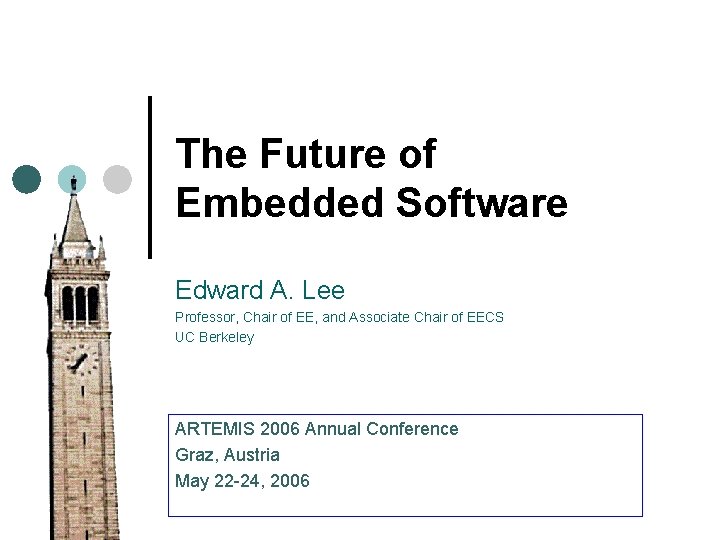 The Future of Embedded Software

Edward A. Lee
Professor, Chair of EE, and Associate Chair of EECS
UC Berkeley

ARTEMIS 2006 Annual Conference
Graz, Austria
May 22-24, 2006